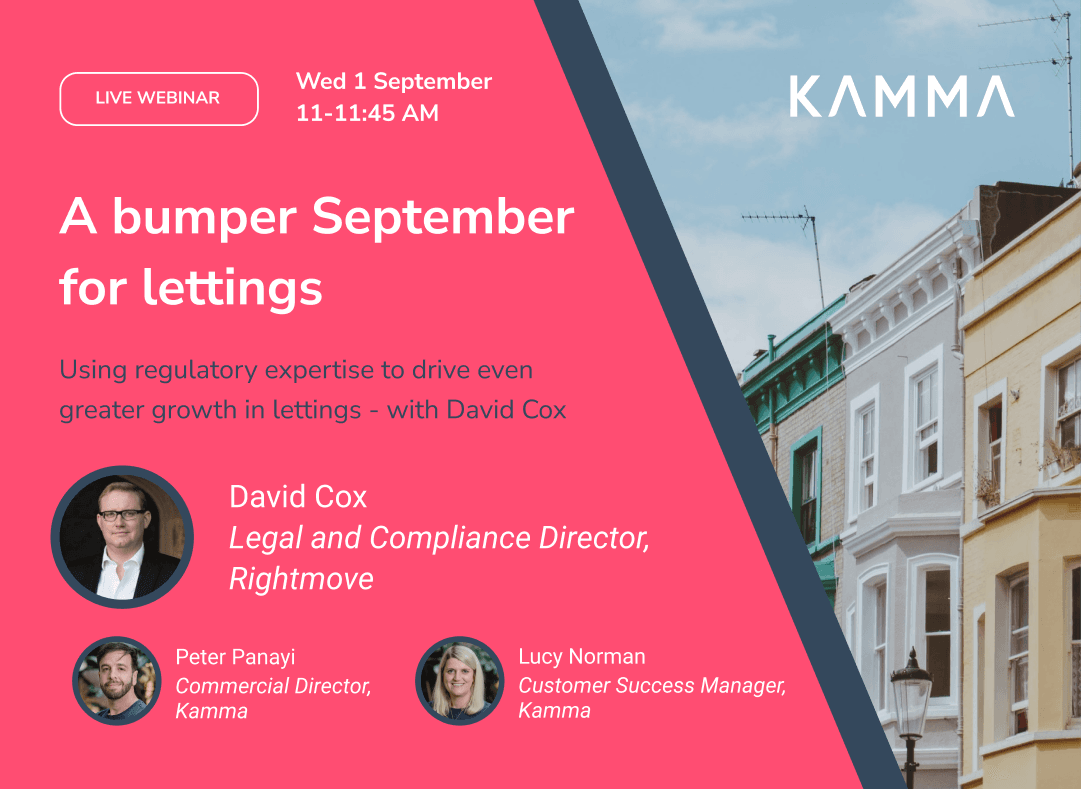 LIVE WEBINAR

Wed 1 September
11-11:45 AM

KAMMA

A bumper September for lettings

Using regulatory expertise to drive even greater growth in lettings - with David Cox

David Cox
Legal and Compliance Director, Rightmove

Peter Panayi
Commercial Director, Kamma

Lucy Norman
Customer Success Manager, Kamma